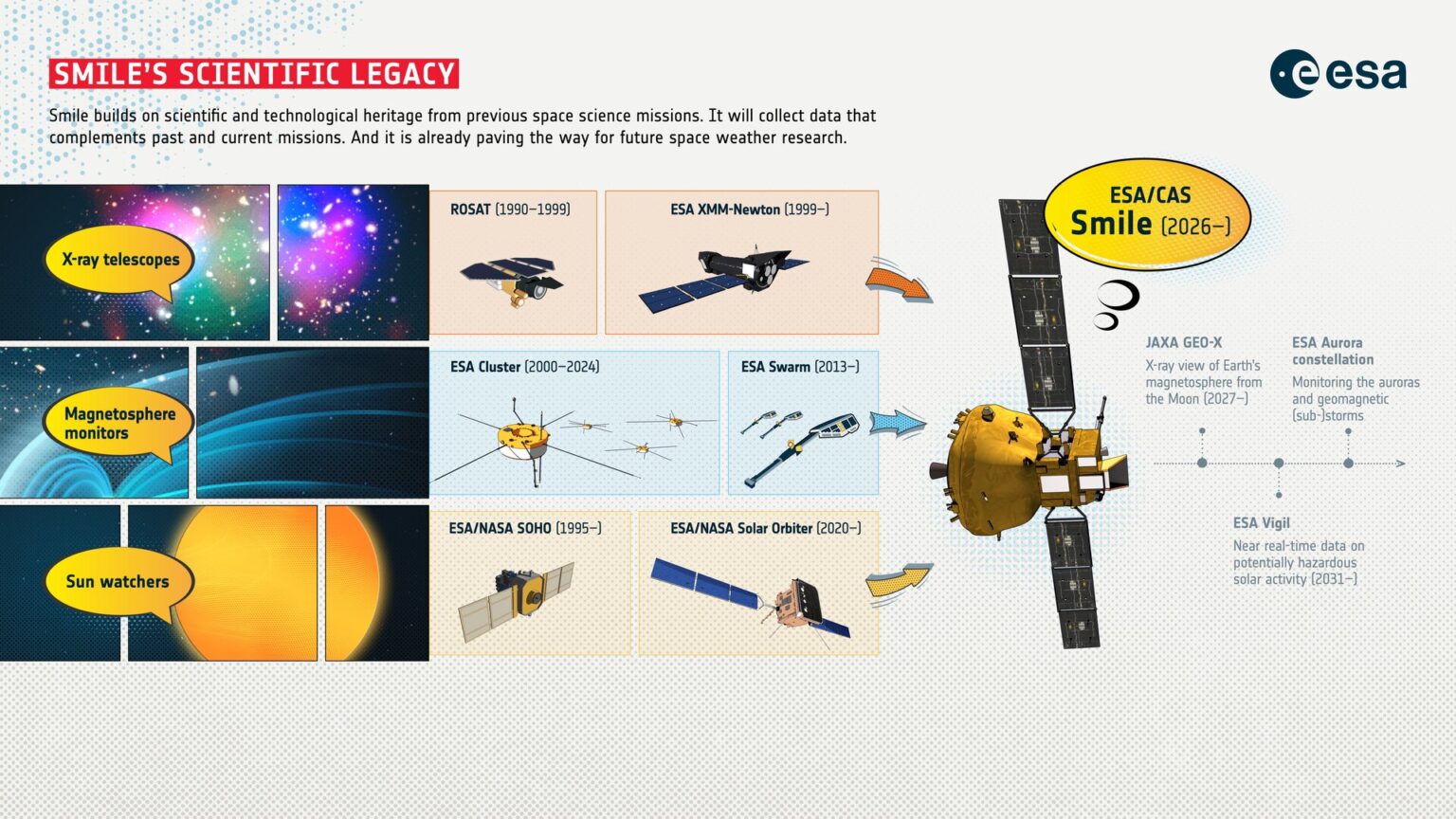 SMILE'S SCIENTIFIC LEGACY

esa

Smile builds on scientific and technological heritage from previous space science missions. It will collect data that complements past and current missions. And it is already paving the way for future space weather research.

X-ray telescopes

ROSAT (1990–1999)

ESA XMM-Newton (1999–)

Magnetosphere monitors

ESA Cluster (2000–2024)

ESA Swarm (2013–)

Sun watchers

ESA/NASA SOHO (1995–)

ESA/NASA Solar Orbiter (2020–)

ESA/CAS Smile (2026–)

JAXA GEO-X
X-ray view of Earth's magnetosphere from the Moon (2027–)

ESA Aurora constellation
Monitoring the auroras and geomagnetic (sub-)storms

ESA Vigil
Near real-time data on potentially hazardous solar activity (2031–)